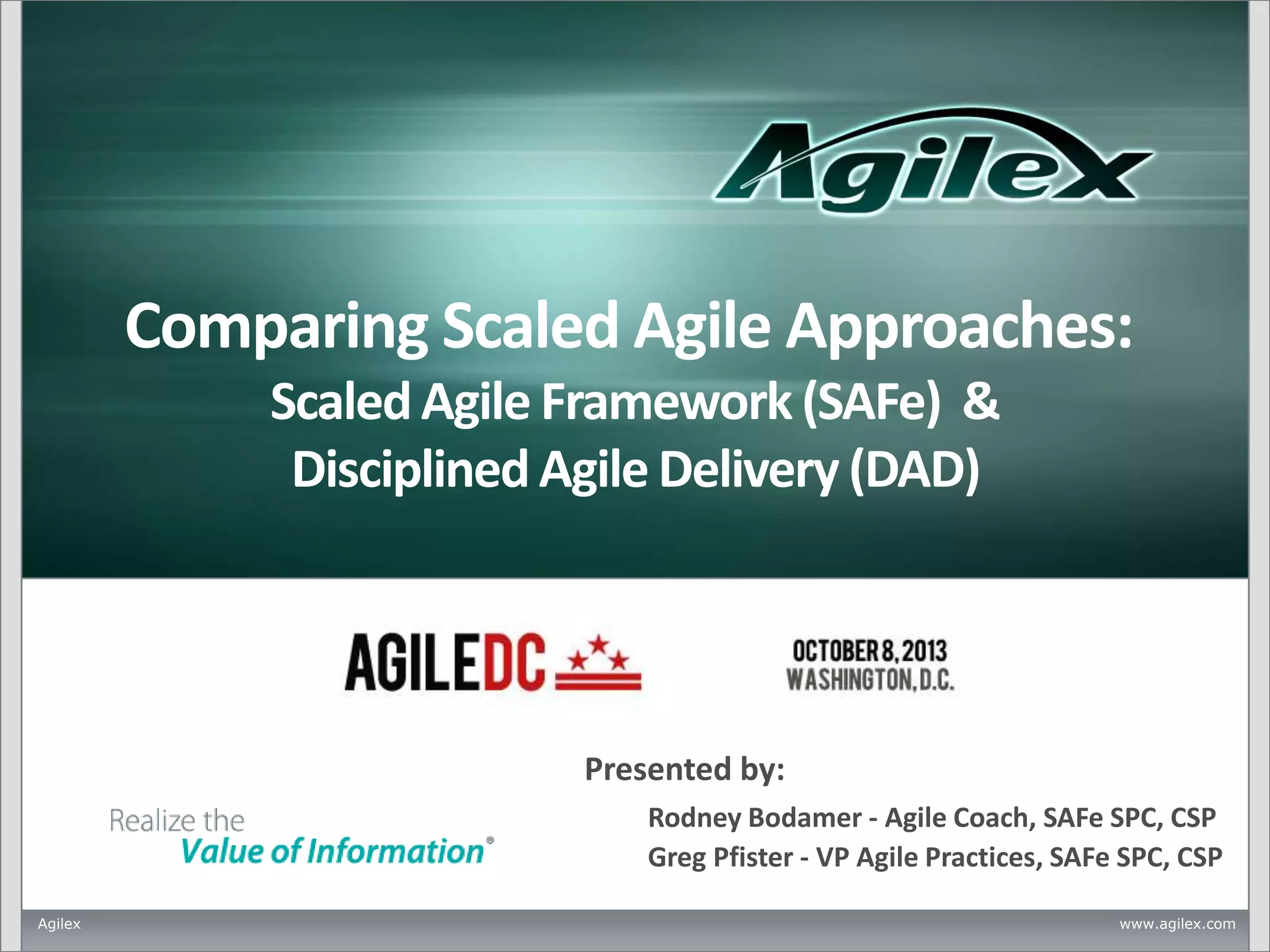 Agilex

Comparing Scaled Agile Approaches:
Scaled Agile Framework (SAFe) &
Disciplined Agile Delivery (DAD)

AGILEDC

OCTOBER 8, 2013
WASHINGTON, D.C.

Presented by:

Rodney Bodamer - Agile Coach, SAFe SPC, CSP
Greg Pfister - VP Agile Practices, SAFe SPC, CSP

Realize the Value of Information®

Agilex

www.agilex.com